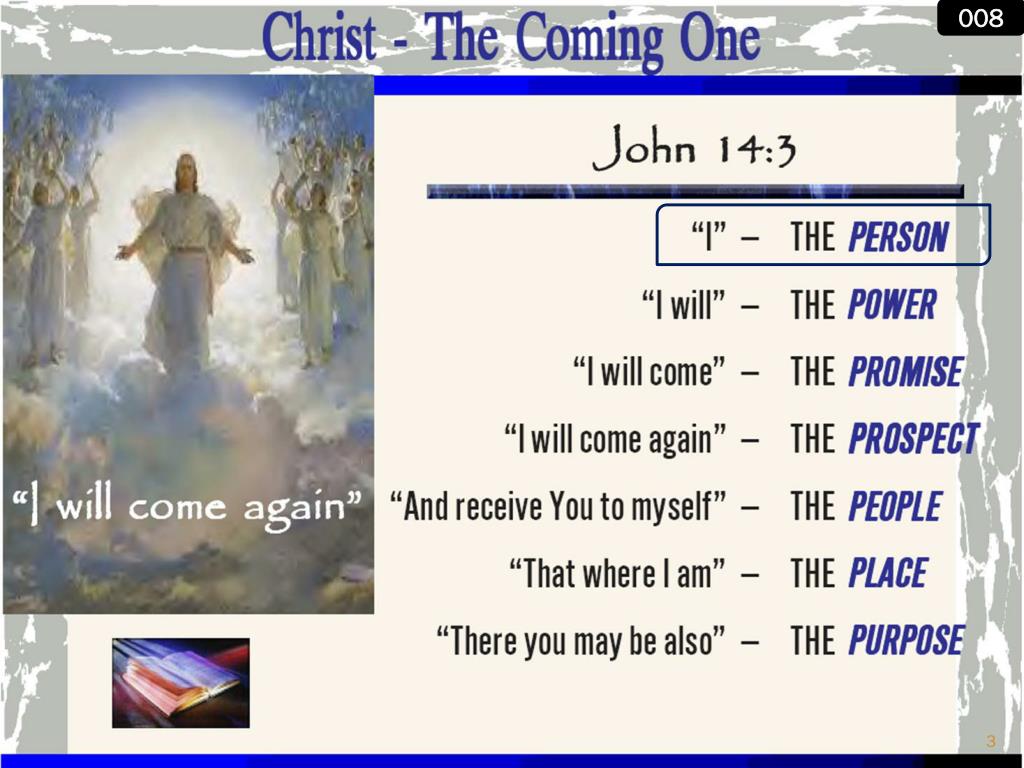 Christ - The Coming One

008

"I will come again"

John 14:3

"I" – THE PERSON

"I will" – THE POWER

"I will come" – THE PROMISE

"I will come again" – THE PROSPECT

"And receive You to myself" – THE PEOPLE

"That where I am" – THE PLACE

"There you may be also" – THE PURPOSE

3